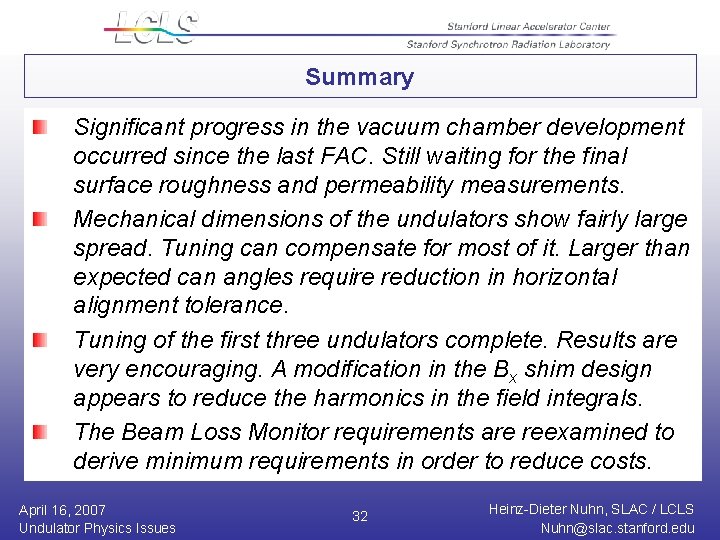 LCLS

Stanford Linear Accelerator Center

Stanford Synchrotron Radiation Laboratory

Summary

Significant progress in the vacuum chamber development occurred since the last FAC. Still waiting for the final surface roughness and permeability measurements.

Mechanical dimensions of the undulators show fairly large spread. Tuning can compensate for most of it. Larger than expected can angles require reduction in horizontal alignment tolerance.

Tuning of the first three undulators complete. Results are very encouraging. A modification in the $B_X$ shim design appears to reduce the harmonics in the field integrals.

The Beam Loss Monitor requirements are reexamined to derive minimum requirements in order to reduce costs.

April 16, 2007
Undulator Physics Issues

32

Heinz-Dieter Nuhn, SLAC / LCLS
Nuhn@slac.stanford.edu